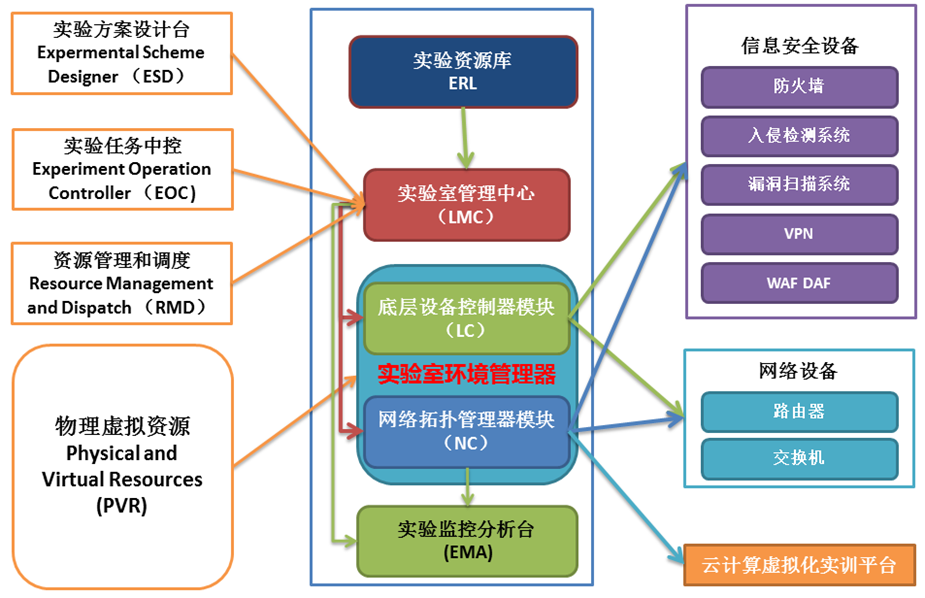 实验方案设计台
Expermental Scheme Designer （ESD）

实验任务中控
Experiment Operation Controller （EOC）

资源管理和调度
Resource Management and Dispatch （RMD）

物理虚拟资源
Physical and Virtual Resources (PVR)

实验资源库
ERL

实验室管理中心
（LMC）

底层设备控制器模块
（LC）

实验室环境管理器

网络拓扑管理器模块
（NC）

实验监控分析台
(EMA)

信息安全设备

防火墙

入侵检测系统

漏洞扫描系统

VPN

WAF DAF

网络设备

路由器

交换机

云计算虚拟化实训平台